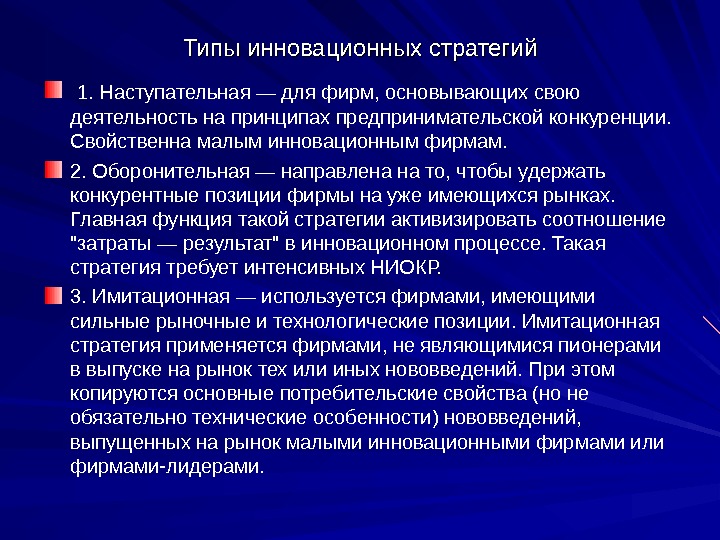 Типы инновационных стратегий

1. Наступательная — для фирм, основывающих свою деятельность на принципах предпринимательской конкуренции. Свойственна малым инновационным фирмам.

2. Оборонительная — направлена на то, чтобы удержать конкурентные позиции фирмы на уже имеющихся рынках. Главная функция такой стратегии активизировать соотношение "затраты — результат" в инновационном процессе. Такая стратегия требует интенсивных НИОКР.

3. Имитационная — используется фирмами, имеющими сильные рыночные и технологические позиции. Имитационная стратегия применяется фирмами, не являющимися пионерами в выпуске на рынок тех или иных нововведений. При этом копируются основные потребительские свойства (но не обязательно технические особенности) нововведений, выпущенных на рынок малыми инновационными фирмами или фирмами-лидерами.